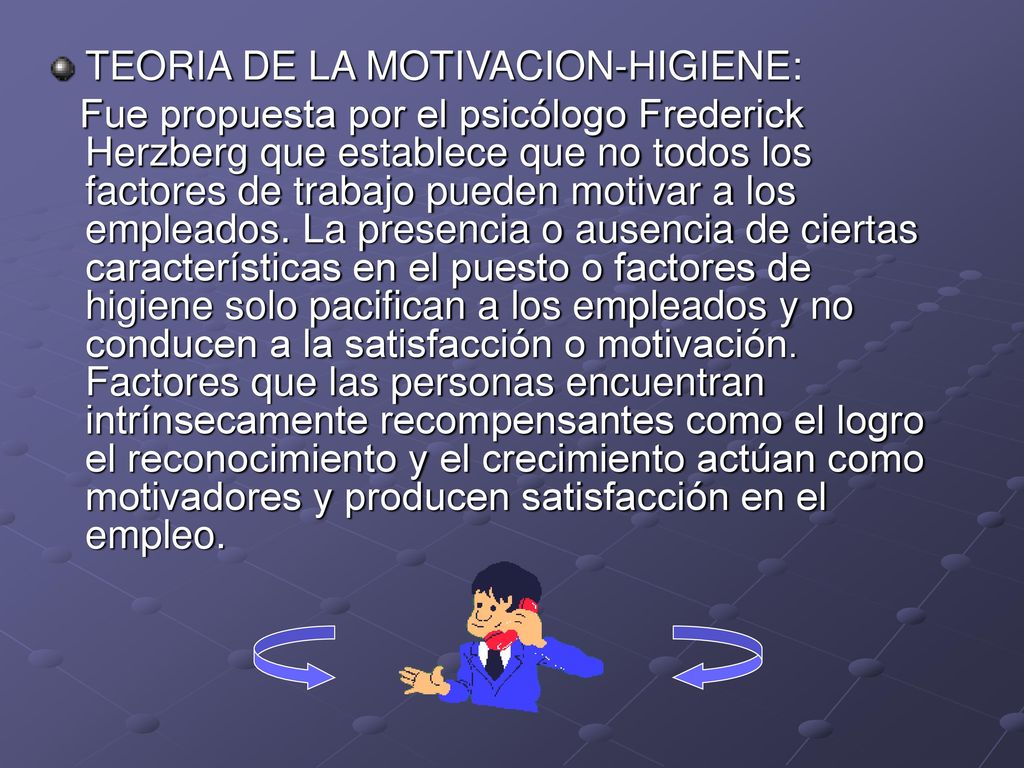 TEORIA DE LA MOTIVACION-HIGIENE:

Fue propuesta por el psicólogo Frederick Herzberg que establece que no todos los factores de trabajo pueden motivar a los empleados. La presencia o ausencia de ciertas características en el puesto o factores de higiene solo pacifican a los empleados y no conducen a la satisfacción o motivación. Factores que las personas encuentran intrínsecamente recompensantes como el logro el reconocimiento y el crecimiento actúan como motivadores y producen satisfacción en el empleo.